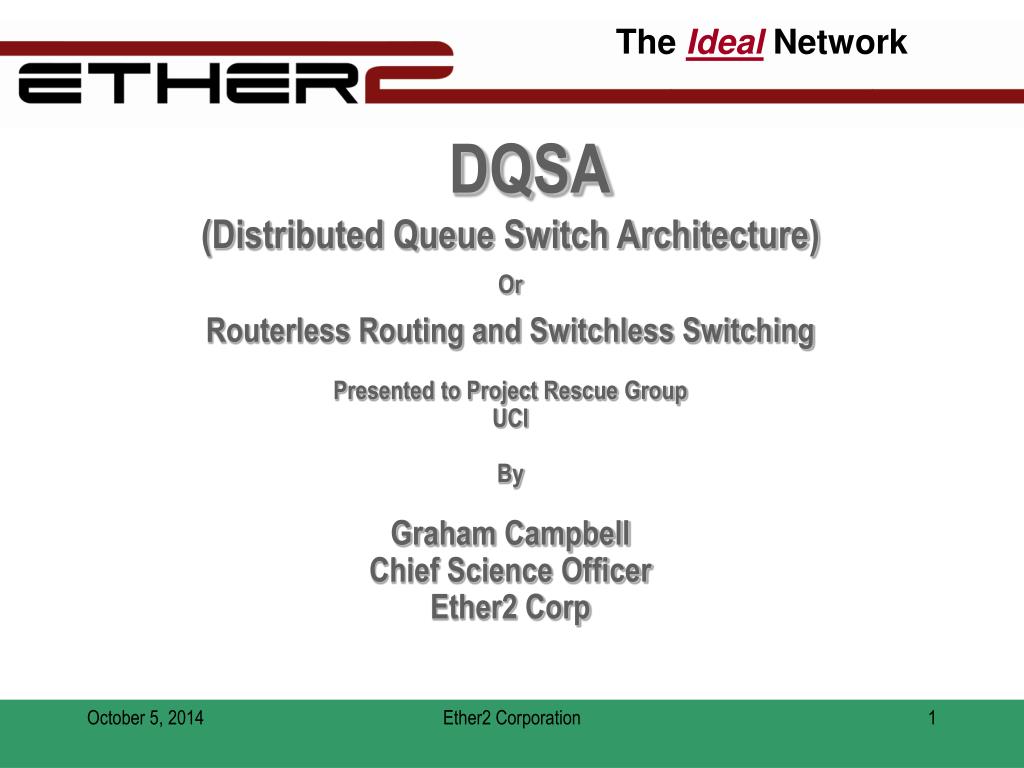 ETHER2

The Ideal Network

DQSA

(Distributed Queue Switch Architecture)

Or

Routerless Routing and Switchless Switching

Presented to Project Rescue Group
UCI

By

Graham Campbell
Chief Science Officer
Ether2 Corp

October 5, 2014

Ether2 Corporation

1